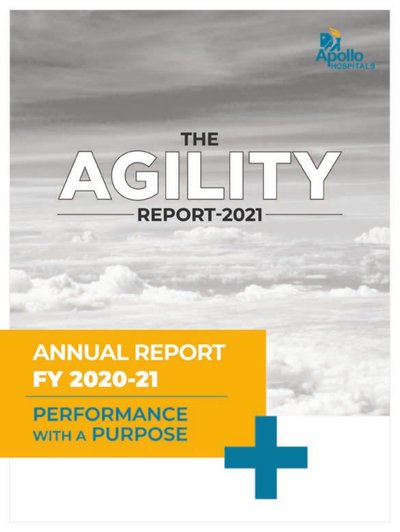 Apollo
HOSPITALS

THE
AGILITY
REPORT-2021

ANNUAL REPORT
FY 2020-21

PERFORMANCE
WITH A PURPOSE